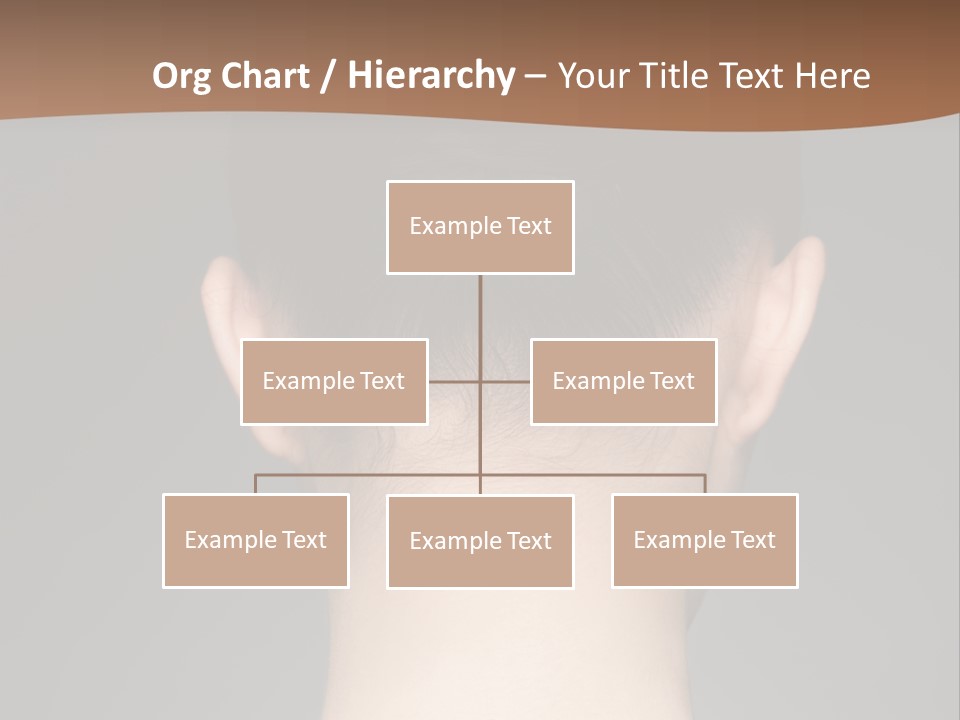 Org Chart / Hierarchy – Your Title Text Here

Example Text

Example Text

Example Text

Example Text

Example Text

Example Text